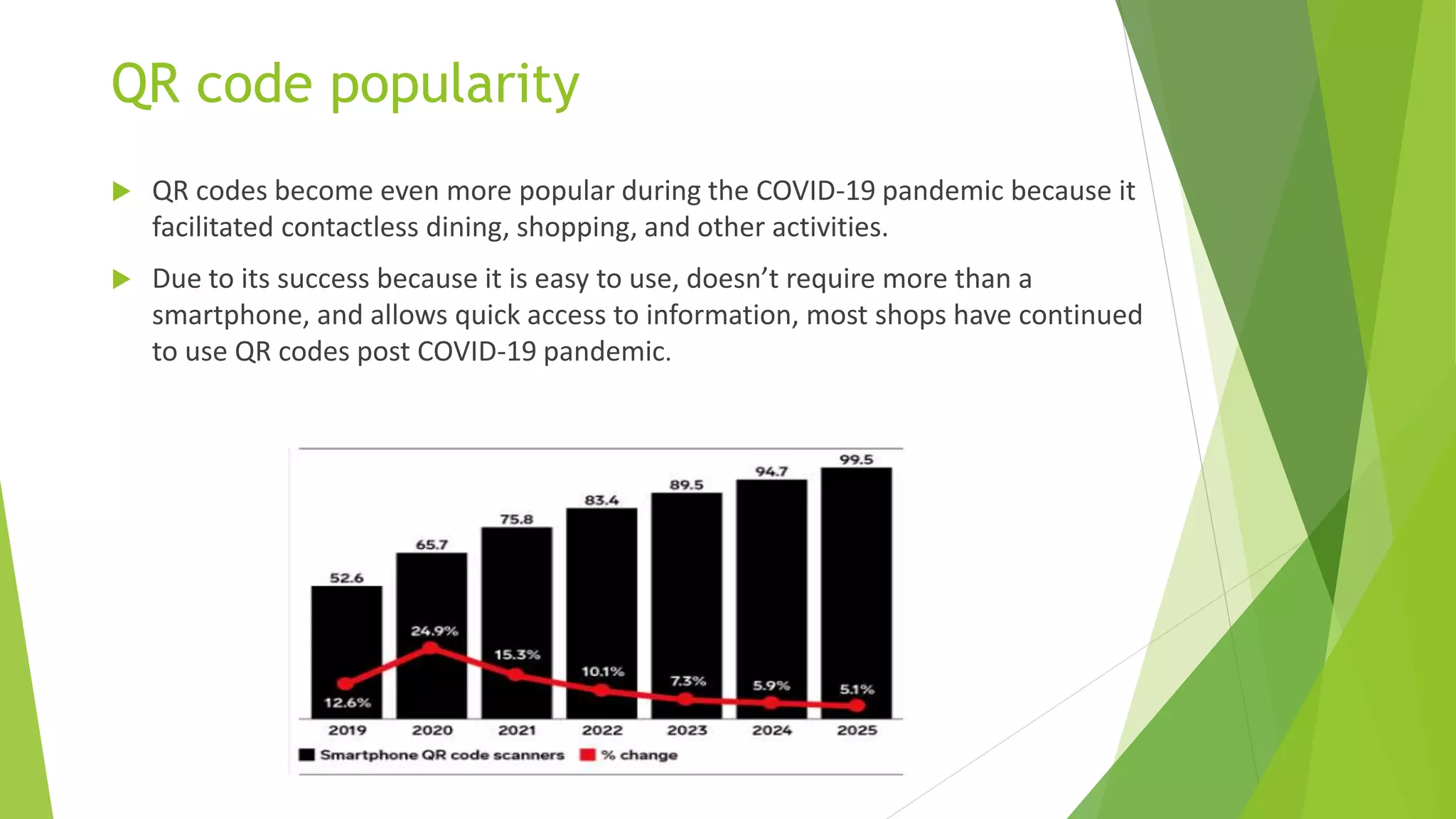 QR code popularity

QR codes become even more popular during the COVID-19 pandemic because it facilitated contactless dining, shopping, and other activities.

Due to its success because it is easy to use, doesn’t require more than a smartphone, and allows quick access to information, most shops have continued to use QR codes post COVID-19 pandemic.

52.6
65.7
75.8
83.4
89.5
94.7
99.5
12.6%
24.9%
15.3%
10.1%
7.3%
5.9%
5.1%
2019
2020
2021
2022
2023
2024
2025
Smartphone QR code scanners
% change